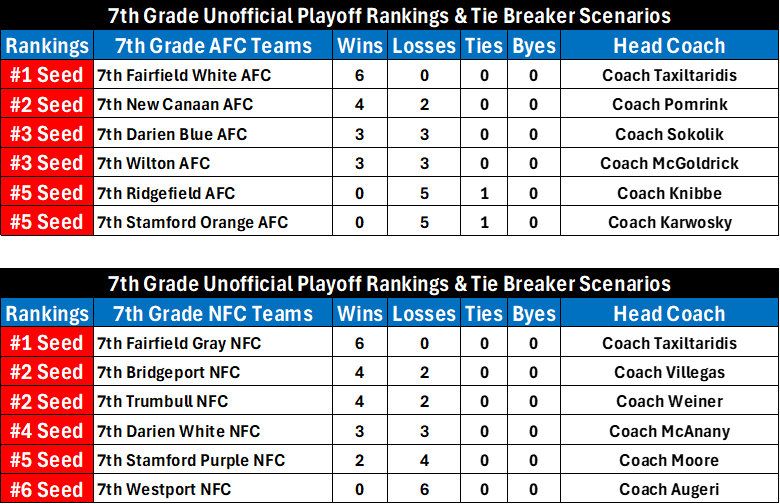 7th Grade Unofficial Playoff Rankings & Tie Breaker Scenarios

| Rankings | 7th Grade AFC Teams | Wins | Losses | Ties | Byes | Head Coach |
|---|---|---|---|---|---|---|
| #1 Seed | 7th Fairfield White AFC | 6 | 0 | 0 | 0 | Coach Taxiltaridis |
| #2 Seed | 7th New Canaan AFC | 4 | 2 | 0 | 0 | Coach Pomrink |
| #3 Seed | 7th Darien Blue AFC | 3 | 3 | 0 | 0 | Coach Sokolik |
| #3 Seed | 7th Wilton AFC | 3 | 3 | 0 | 0 | Coach McGoldrick |
| #5 Seed | 7th Ridgefield AFC | 0 | 5 | 1 | 0 | Coach Knibbe |
| #5 Seed | 7th Stamford Orange AFC | 0 | 5 | 1 | 0 | Coach Karwosky |

7th Grade Unofficial Playoff Rankings & Tie Breaker Scenarios

| Rankings | 7th Grade NFC Teams | Wins | Losses | Ties | Byes | Head Coach |
|---|---|---|---|---|---|---|
| #1 Seed | 7th Fairfield Gray NFC | 6 | 0 | 0 | 0 | Coach Taxiltaridis |
| #2 Seed | 7th Bridgeport NFC | 4 | 2 | 0 | 0 | Coach Villegas |
| #2 Seed | 7th Trumbull NFC | 4 | 2 | 0 | 0 | Coach Weiner |
| #4 Seed | 7th Darien White NFC | 3 | 3 | 0 | 0 | Coach McAnany |
| #5 Seed | 7th Stamford Purple NFC | 2 | 4 | 0 | 0 | Coach Moore |
| #6 Seed | 7th Westport NFC | 0 | 6 | 0 | 0 | Coach Augeri |